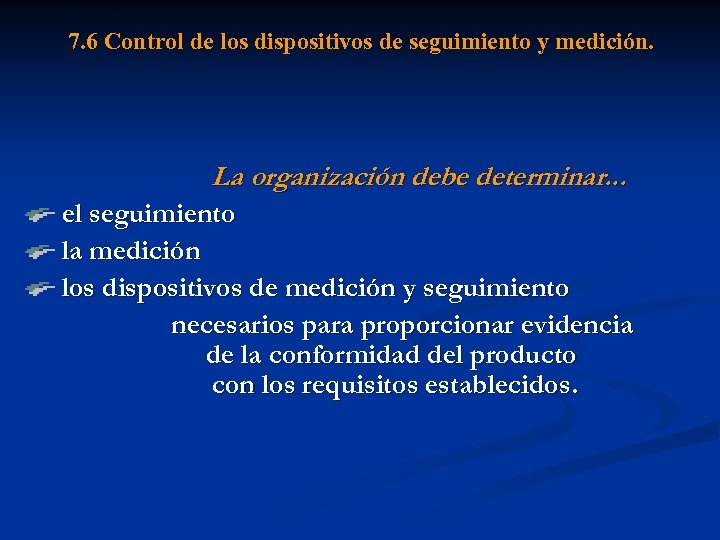 7.6 Control de los dispositivos de seguimiento y medición.

La organización debe determinar...

el seguimiento

la medición

los dispositivos de medición y seguimiento

necesarios para proporcionar evidencia de la conformidad del producto con los requisitos establecidos.